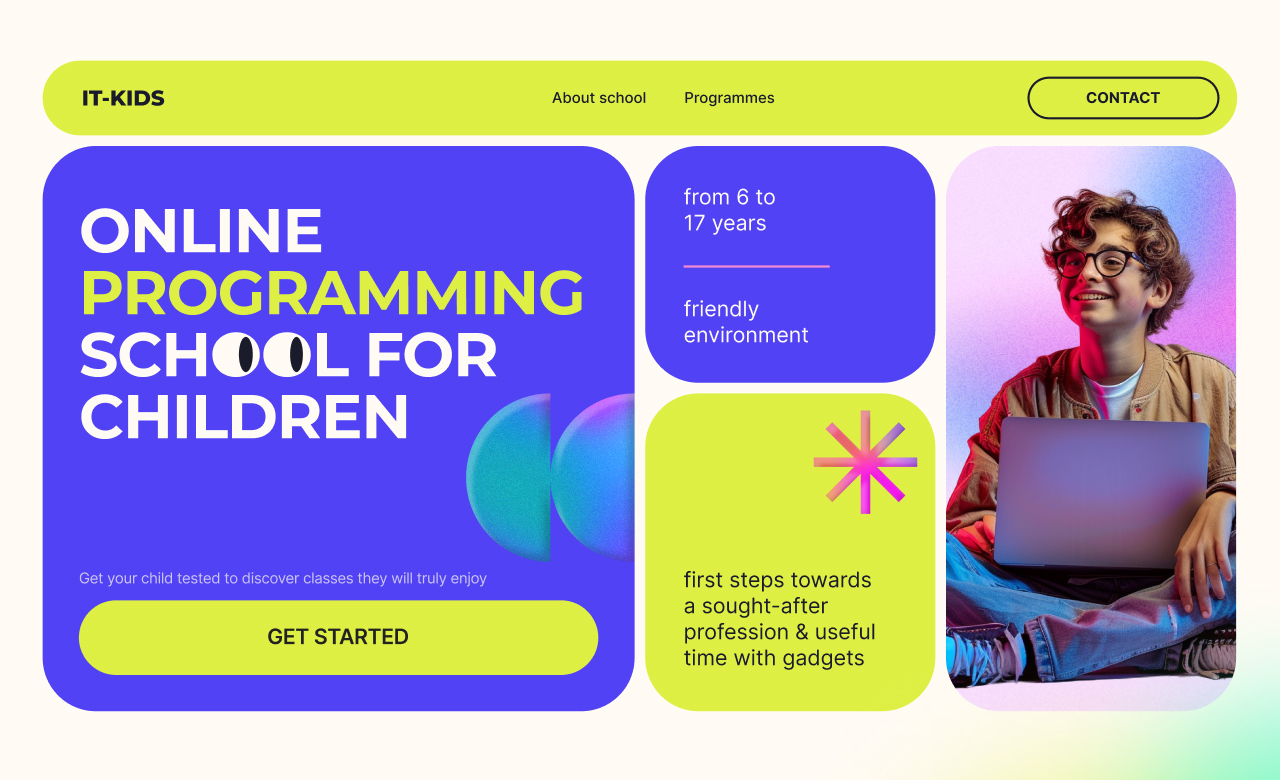 IT-KIDS

About school

Programmes

CONTACT

ONLINE PROGRAMMING SCHOOL FOR CHILDREN

Get your child tested to discover classes they will truly enjoy

GET STARTED

from 6 to 17 years

friendly environment

first steps towards a sought-after profession & useful time with gadgets